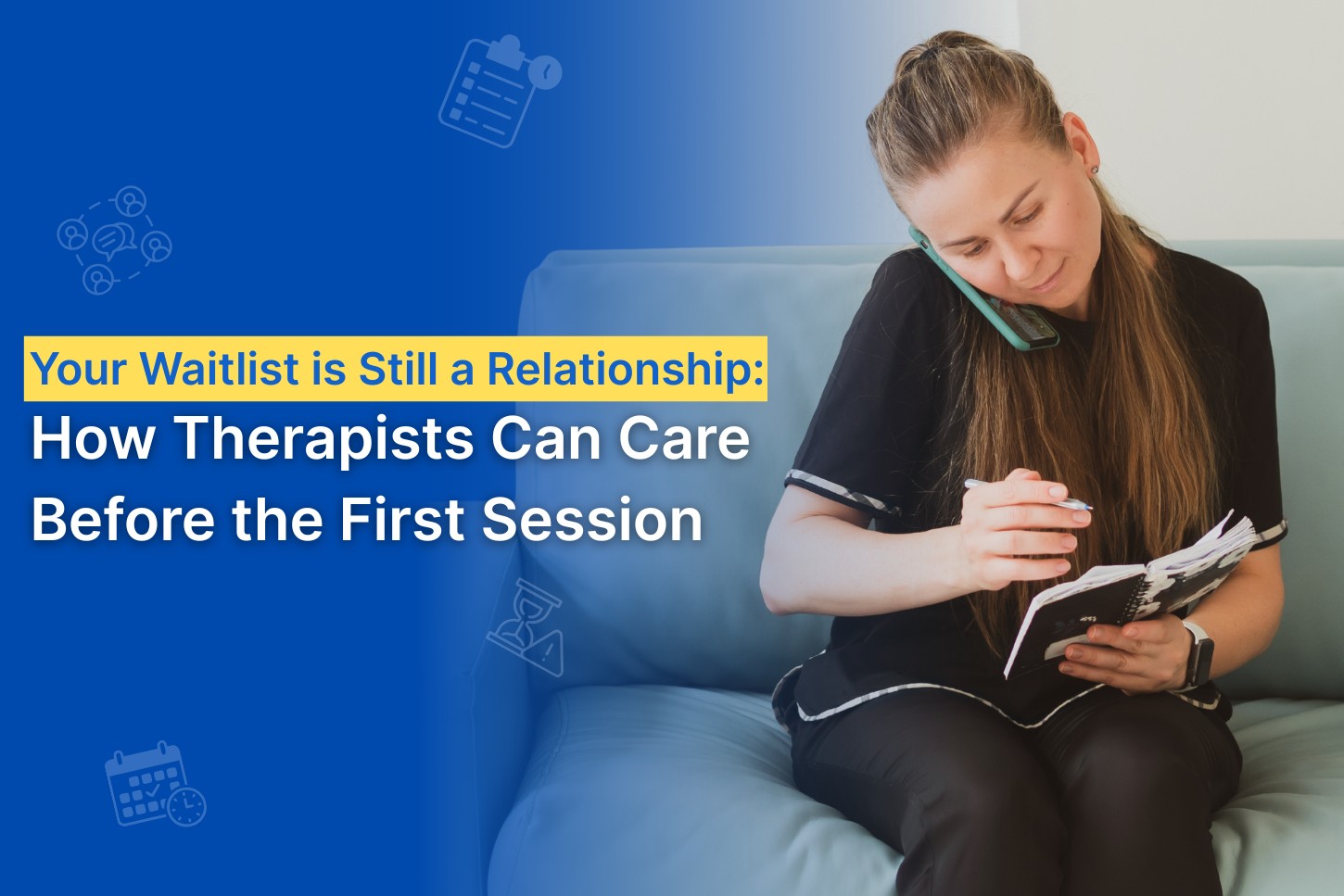 Your Waitlist is Still a Relationship:
How Therapists Can Care Before the First Session